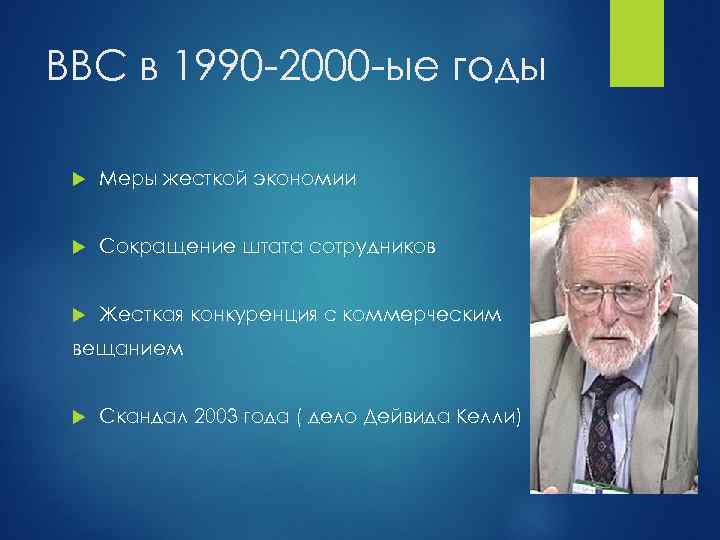 BBC в 1990-2000-ые годы

Меры жесткой экономии

Сокращение штата сотрудников

Жесткая конкуренция с коммерческим вещанием

Скандал 2003 года ( дело Дейвида Келли)